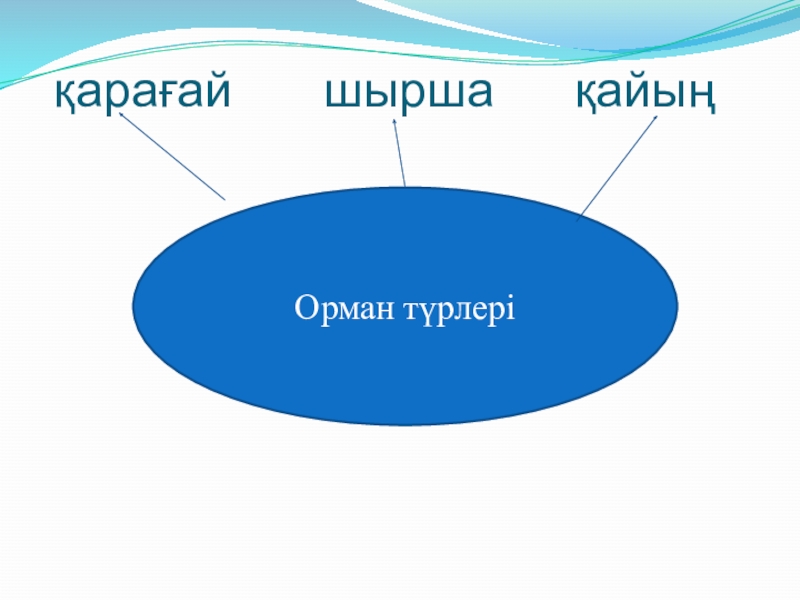 қарағай шырша қайың

Орман түрлері